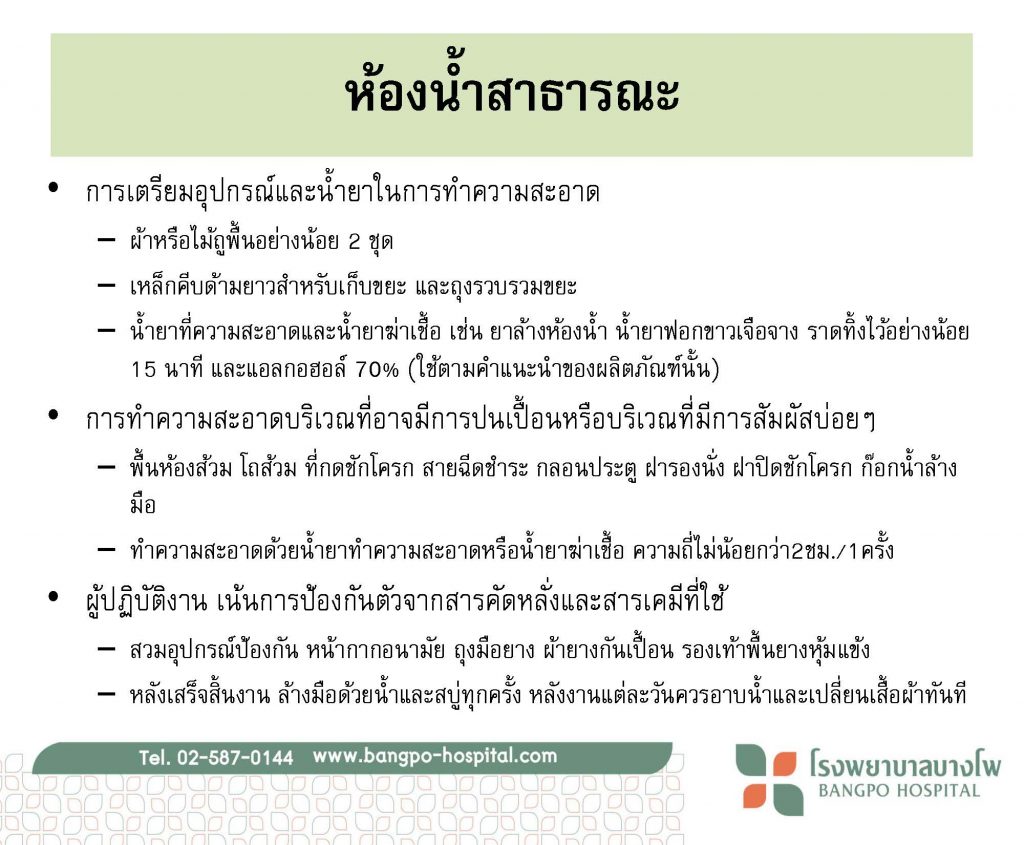 ห้องน้ำสาธารณะ

• การเตรียมอุปกรณ์และน้ำยาในการทำความสะอาด
  – ผ้าหรือไม้ถูพื้นอย่างน้อย 2 ชุด
  – เหล็กคีบด้ามยาวสำหรับเก็บขยะ และถุงรวบรวมขยะ
  – น้ำยาที่ความสะอาดและน้ำยาฆ่าเชื้อ เช่น ยาล้างห้องน้ำ น้ำยาฟอกขาวเจือจาง ราดทิ้งไว้อย่างน้อย 15 นาที และแอลกอฮอล์ 70% (ใช้ตามคำแนะนำของผลิตภัณฑ์นั้น)

• การทำความสะอาดบริเวณที่อาจมีการปนเปื้อนหรือบริเวณที่มีการสัมผัสบ่อยๆ
  – พื้นห้องส้วม โถส้วม ที่กดชักโครก สายฉีดชำระ กลอนประตู ฝารองนั่ง ฝาปิดชักโครก ก๊อกน้ำล้างมือ
  – ทำความสะอาดด้วยน้ำยาทำความสะอาดหรือน้ำยาฆ่าเชื้อ ความถี่ไม่น้อยกว่า2ชม./1ครั้ง

• ผู้ปฏิบัติงาน เน้นการป้องกันตัวจากสารคัดหลั่งและสารเคมีที่ใช้
  – สวมอุปกรณ์ป้องกัน หน้ากากอนามัย ถุงมือยาง ผ้ายางกันเปื้อน รองเท้าพื้นยางหุ้มแข้ง
  – หลังเสร็จสิ้นงาน ล้างมือด้วยน้ำและสบู่ทุกครั้ง หลังงานแต่ละวันควรอาบน้ำและเปลี่ยนเสื้อผ้าทันที

Tel. 02-587-0144 www.bangpo-hospital.com

โรงพยาบาลบางโพ
BANGPO HOSPITAL